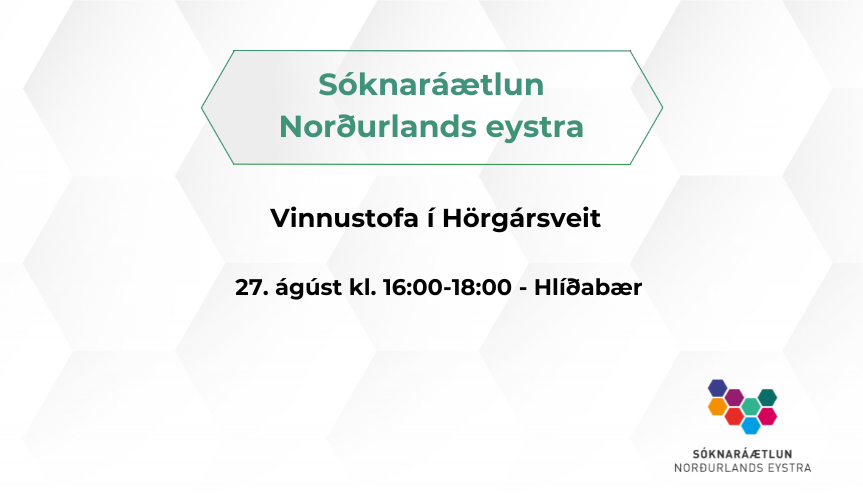 Sóknaráætlun Norðurlands eystra

Vinnustofa í Hörgársveit

27. ágúst kl. 16:00-18:00 - Hlíðabær

SÓKNARÁÆTLUN
NORÐURLANDS EYSTRA